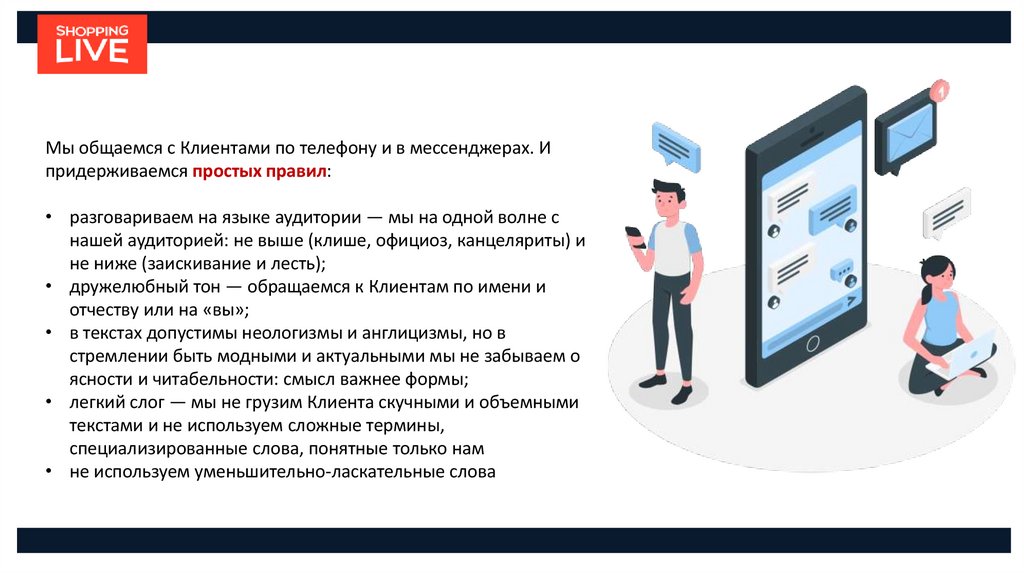 SHOPPING
LIVE

Мы общаемся с Клиентами по телефону и в мессенджерах. И придерживаемся простых правил:

• разговариваем на языке аудитории — мы на одной волне с нашей аудиторией: не выше (клише, официоз, канцеляриты) и не ниже (заискивание и лесть);
• дружелюбный тон — обращаемся к Клиентам по имени и отчеству или на «вы»;
• в текстах допустимы неологизмы и англицизмы, но в стремлении быть модными и актуальными мы не забываем о ясности и читабельности: смысл важнее формы;
• легкий слог — мы не грузим Клиента скучными и объемными текстами и не используем сложные термины, специализированные слова, понятные только нам
• не используем уменьшительно-ласкательные слова

1